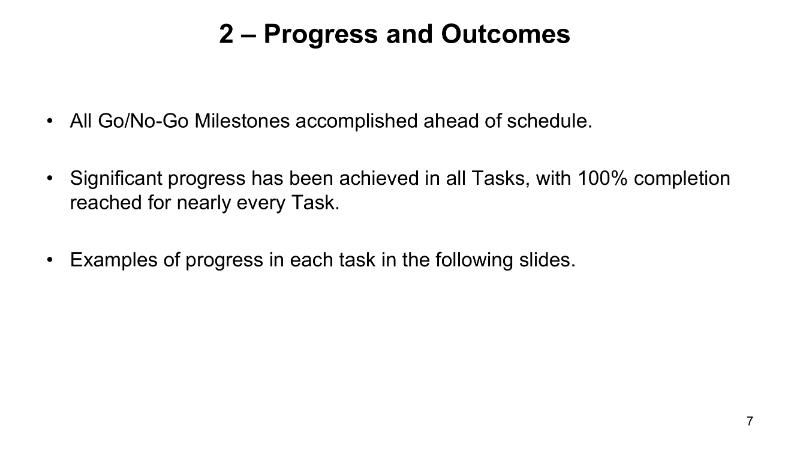 2 – Progress and Outcomes

• All Go/No-Go Milestones accomplished ahead of schedule.

• Significant progress has been achieved in all Tasks, with 100% completion reached for nearly every Task.

• Examples of progress in each task in the following slides.

7